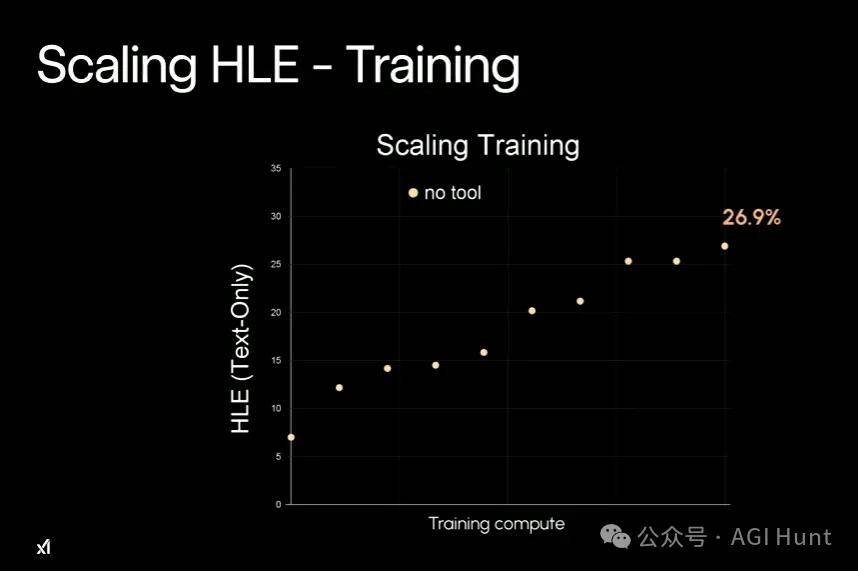 Scaling HLE - Training

Scaling Training

no tool

26.9%

HLE (Text-Only)

35
30
25
20
15
10
5
0

Training compute

xI

公众号 · AGI Hunt